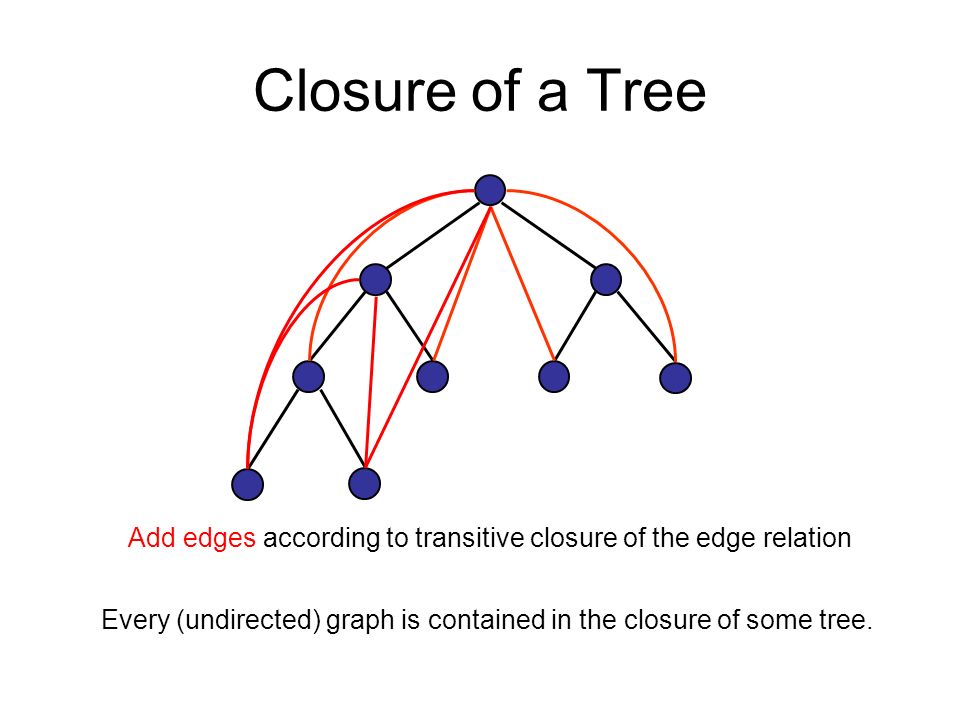 Closure of a Tree

Add edges according to transitive closure of the edge relation

Every (undirected) graph is contained in the closure of some tree.